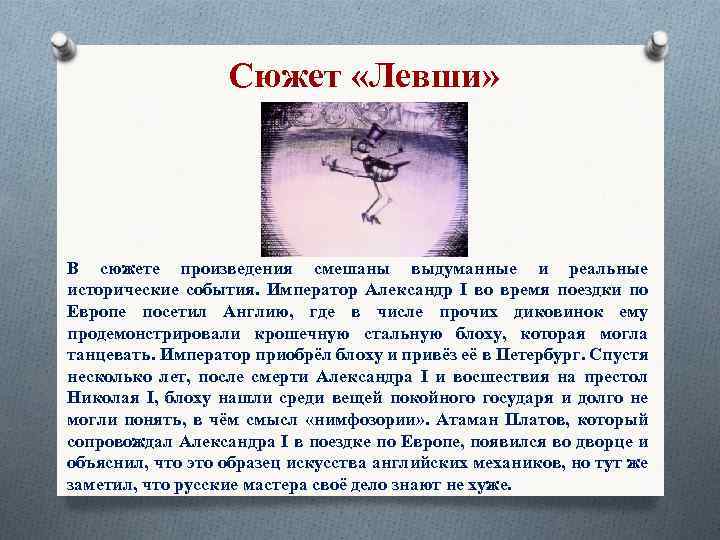 Сюжет «Левши»

В сюжете произведения смешаны выдуманные и реальные исторические события. Император Александр I во время поездки по Европе посетил Англию, где в числе прочих диковинок ему продемонстрировали крошечную стальную блоху, которая могла танцевать. Император приобрёл блоху и привёз её в Петербург. Спустя несколько лет, после смерти Александра I и восшествия на престол Николая I, блоху нашли среди вещей покойного государя и долго не могли понять, в чём смысл «нимфозории». Атаман Платов, который сопровождал Александра I в поездке по Европе, появился во дворце и объяснил, что это образец искусства английских механиков, но тут же заметил, что русские мастера своё дело знают не хуже.